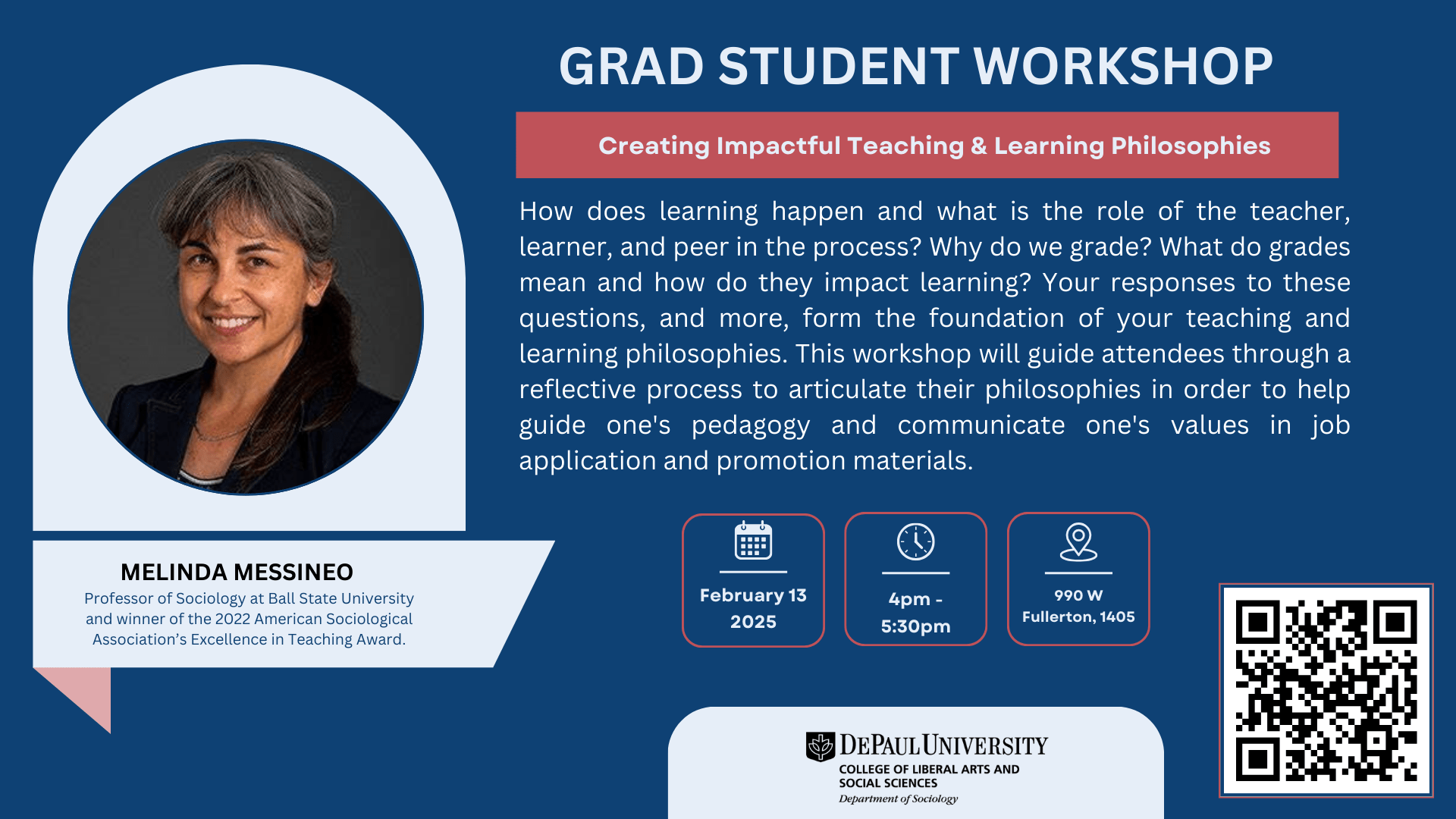 GRAD STUDENT WORKSHOP

Creating Impactful Teaching & Learning Philosophies

How does learning happen and what is the role of the teacher, learner, and peer in the process? Why do we grade? What do grades mean and how do they impact learning? Your responses to these questions, and more, form the foundation of your teaching and learning philosophies. This workshop will guide attendees through a reflective process to articulate their philosophies in order to help guide one's pedagogy and communicate one's values in job application and promotion materials.

MELINDA MESSINEO

Professor of Sociology at Ball State University and winner of the 2022 American Sociological Association's Excellence in Teaching Award.

February 13 2025

4pm - 5:30pm

990 W Fullerton, 1405

DEPAUL UNIVERSITY
COLLEGE OF LIBERAL ARTS AND SOCIAL SCIENCES
Department of Sociology